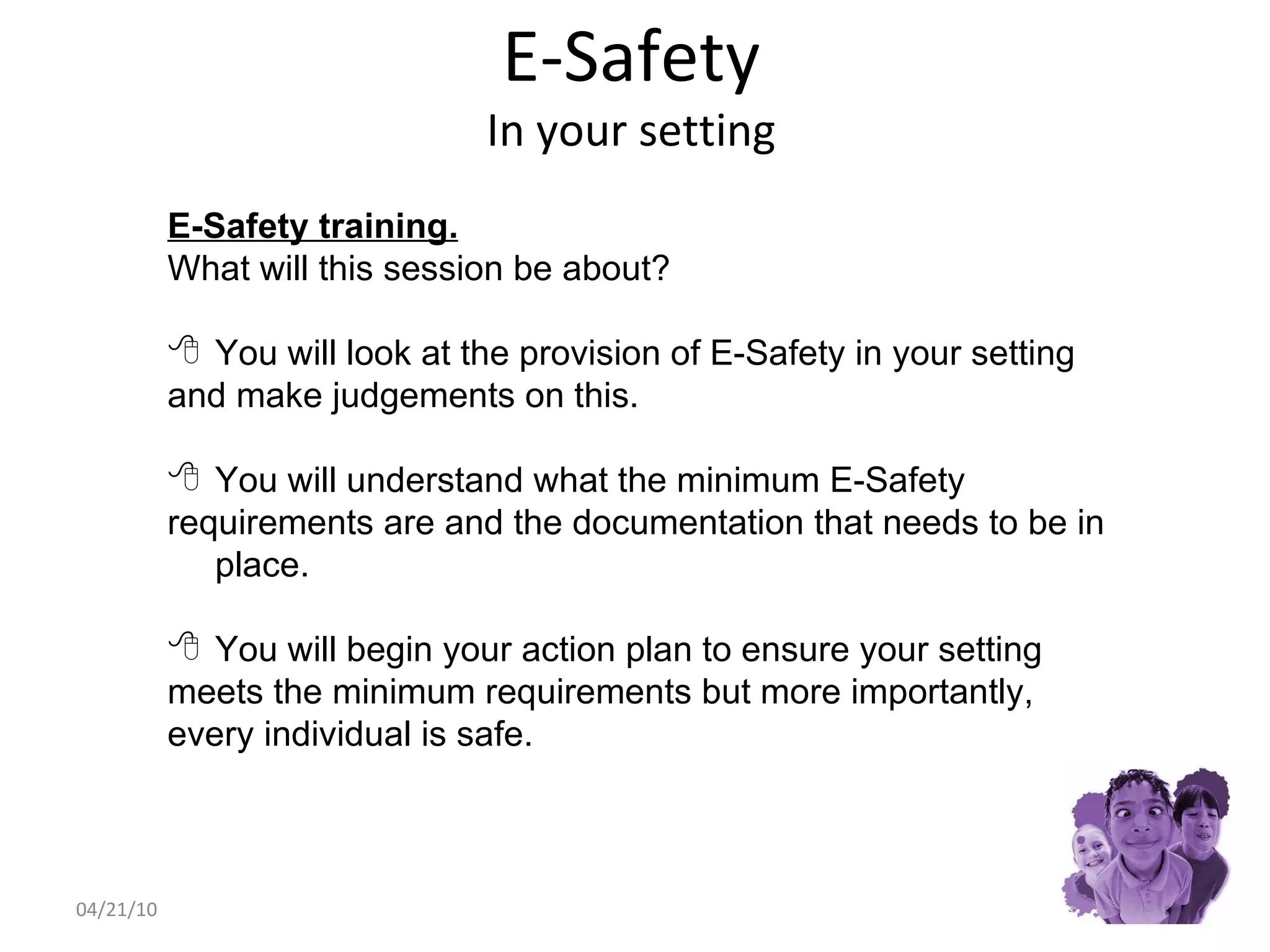 E-Safety
In your setting

E-Safety training.
What will this session be about?

You will look at the provision of E-Safety in your setting and make judgements on this.

You will understand what the minimum E-Safety requirements are and the documentation that needs to be in place.

You will begin your action plan to ensure your setting meets the minimum requirements but more importantly, every individual is safe.

04/21/10